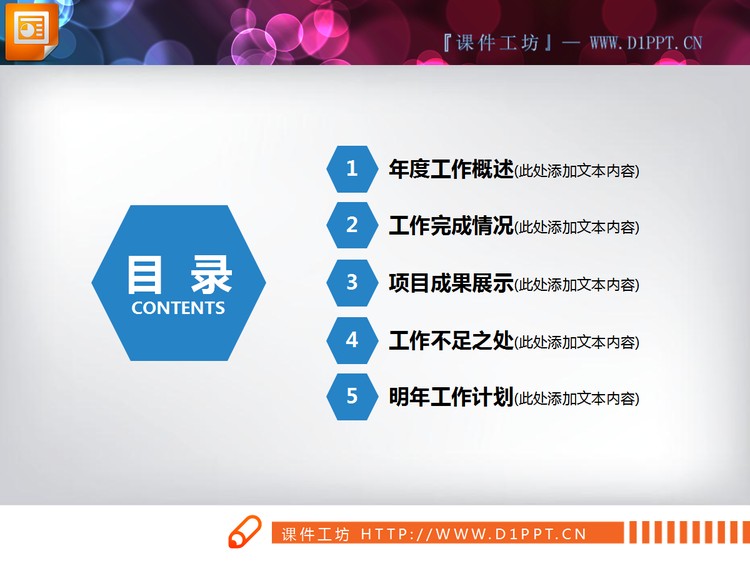 『课件工坊』— WWW.D1PPT.CN

目 录
CONTENTS

1 年度工作概述(此处添加文本内容)

2 工作完成情况(此处添加文本内容)

3 项目成果展示(此处添加文本内容)

4 工作不足之处(此处添加文本内容)

5 明年工作计划(此处添加文本内容)

课件工坊 HTTP://WWW.D1PPT.CN